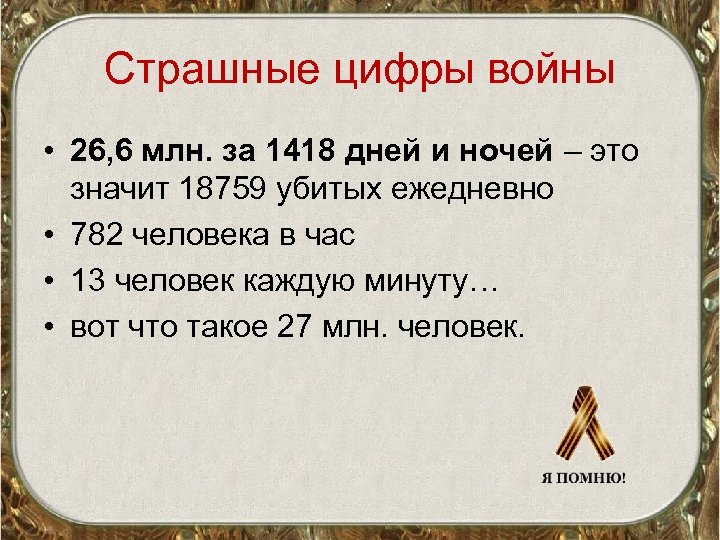 Страшные цифры войны

• 26,6 млн. за 1418 дней и ночей – это значит 18759 убитых ежедневно
• 782 человека в час
• 13 человек каждую минуту…
• вот что такое 27 млн. человек.

Я ПОМНЮ!